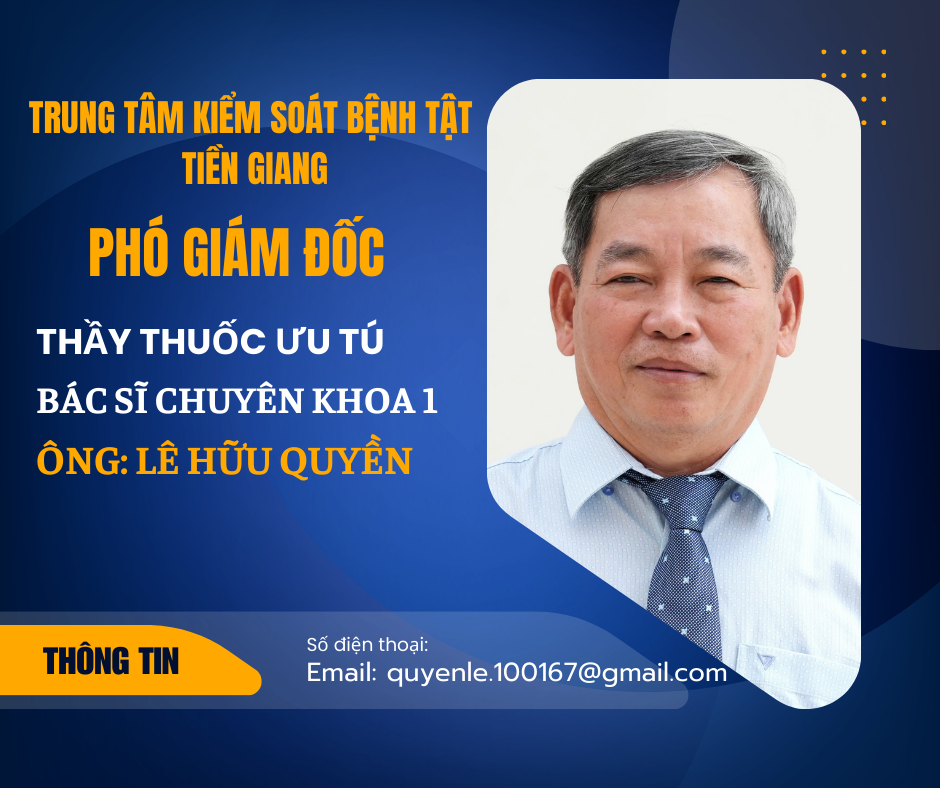 TRUNG TÂM KIỂM SOÁT BỆNH TẬT TIỀN GIANG

PHÓ GIÁM ĐỐC

THẦY THUỐC ƯU TÚ

BÁC SĨ CHUYÊN KHOA 1

ÔNG: LÊ HỮU QUYỀN

THÔNG TIN

Số điện thoại:

Email: quyenle.100167@gmail.com